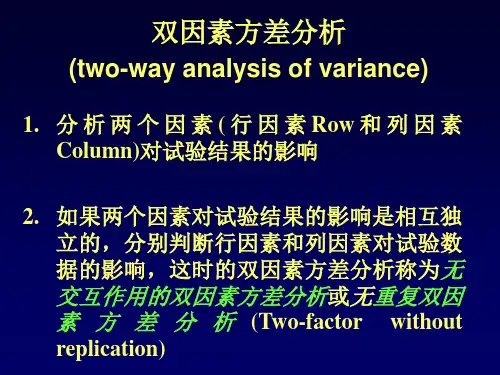 双因素方差分析
(two-way analysis of variance)

1. 分析两个因素(行因素Row和列因素Column)对试验结果的影响

2. 如果两个因素对试验结果的影响是相互独立的，分别判断行因素和列因素对试验数据的影响，这时的双因素方差分析称为无交互作用的双因素方差分析或无重复双因素方差分析 (Two-factor without replication)